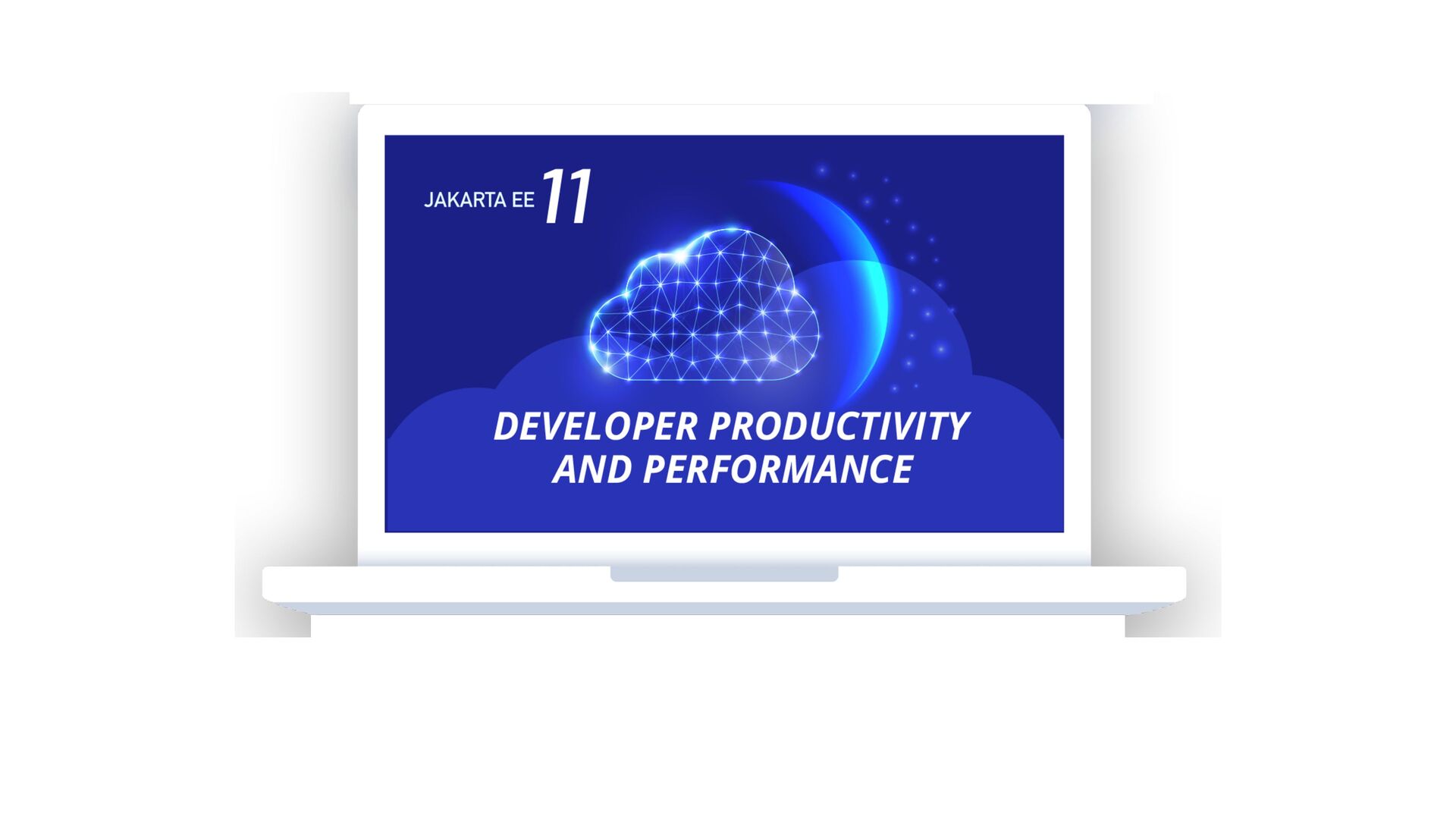 JAKARTA EE 11

DEVELOPER PRODUCTIVITY AND PERFORMANCE